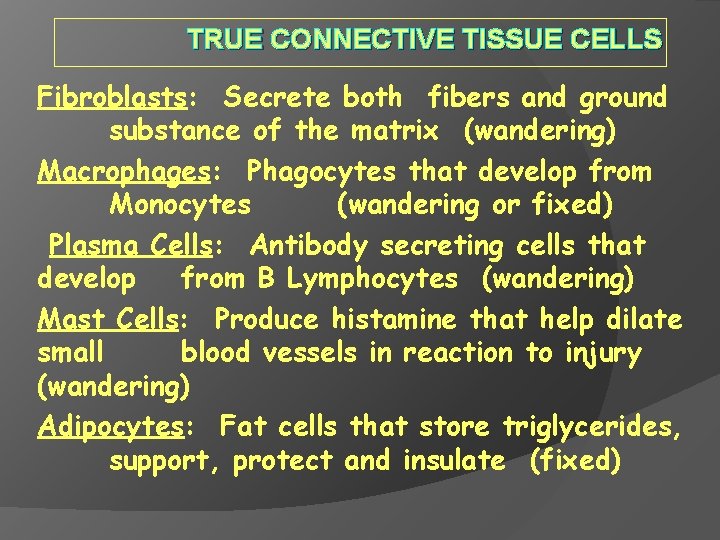 TRUE CONNECTIVE TISSUE CELLS

Fibroblasts: Secrete both fibers and ground substance of the matrix (wandering)

Macrophages: Phagocytes that develop from Monocytes (wandering or fixed)

Plasma Cells: Antibody secreting cells that develop from B Lymphocytes (wandering)

Mast Cells: Produce histamine that help dilate small blood vessels in reaction to injury (wandering)

Adipocytes: Fat cells that store triglycerides, support, protect and insulate (fixed)